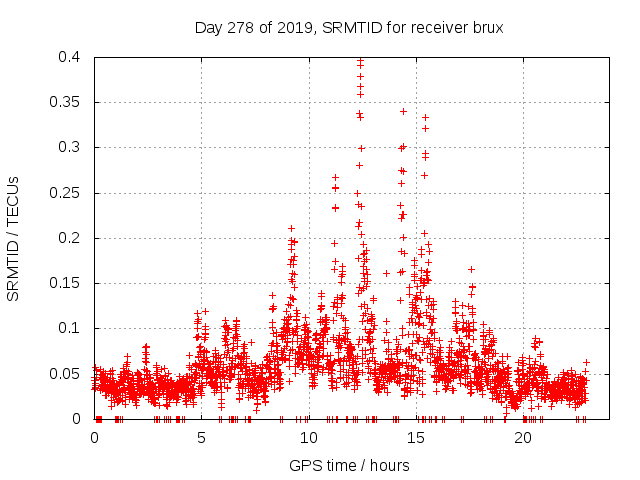 Day 278 of 2019, SRMTID for receiver brux

SRMTID / TECUs

0.4
0.35
0.3
0.25
0.2
0.15
0.1
0.05
0

0
5
10
15
20

GPS time / hours